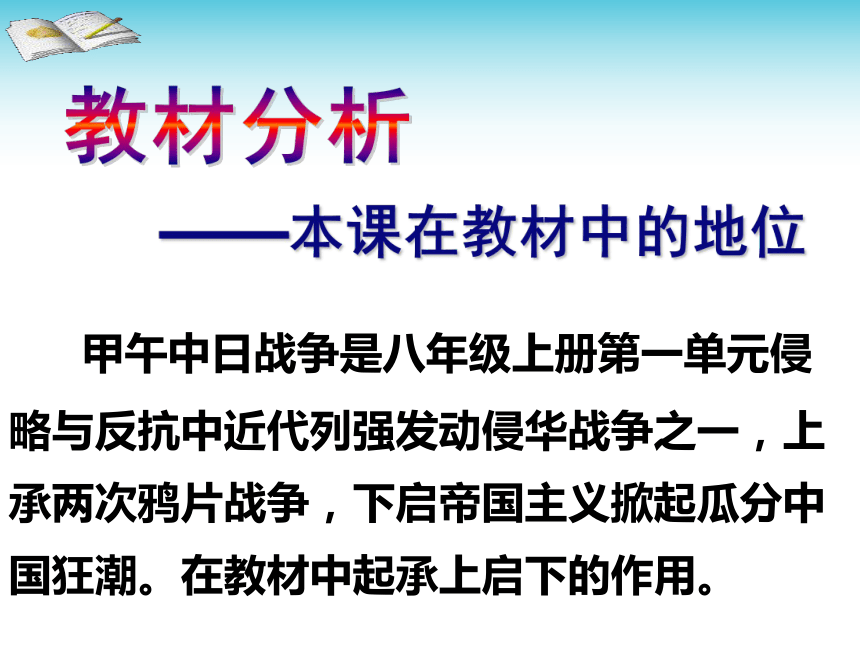 教材分析

——本课在教材中的地位

甲午中日战争是八年级上册第一单元侵略与反抗中近代列强发动侵华战争之一，上承两次鸦片战争，下启帝国主义掀起瓜分中国狂潮。在教材中起承上启下的作用。